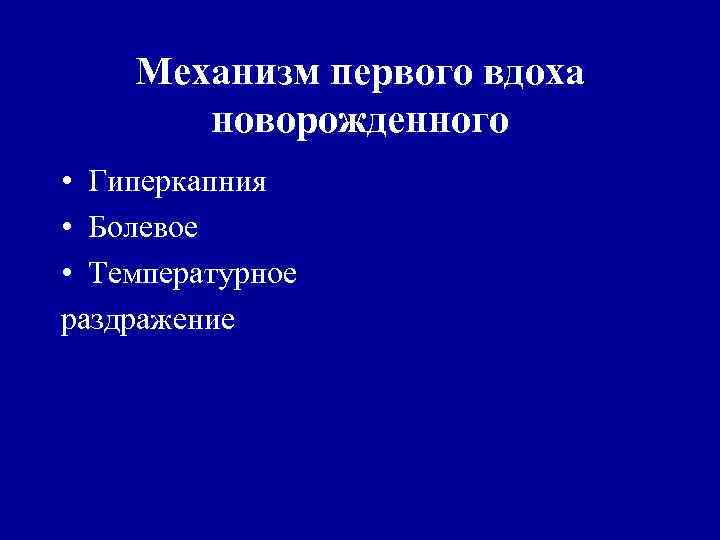 Механизм первого вдоха новорожденного

• Гиперкапния
• Болевое
• Температурное
раздражение